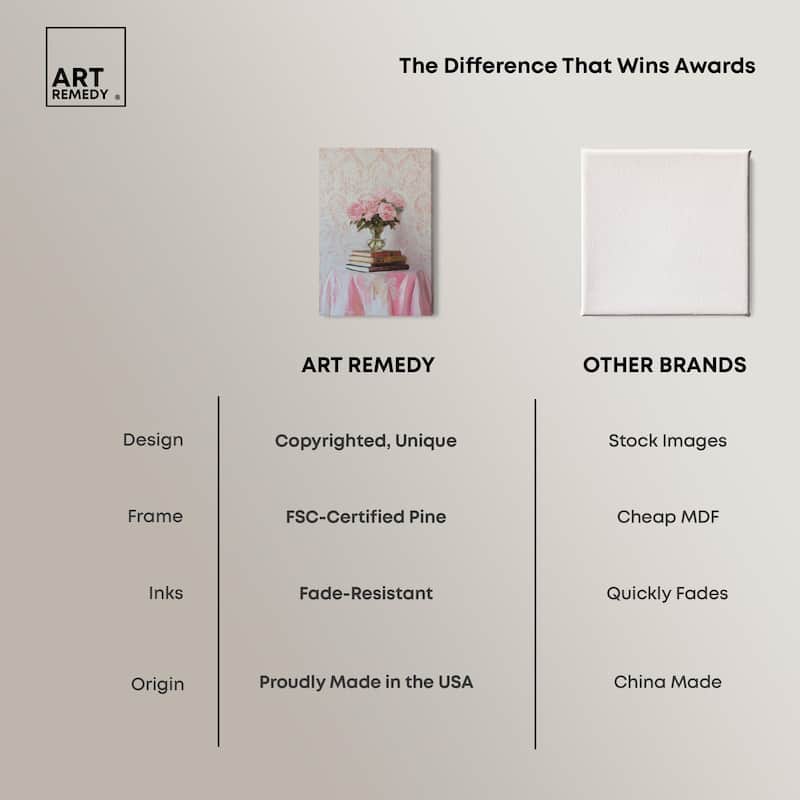 ART REMEDY ®

The Difference That Wins Awards

| | ART REMEDY | OTHER BRANDS |
|---|---|---|
| Design | Copyrighted, Unique | Stock Images |
| Frame | FSC-Certified Pine | Cheap MDF |
| Inks | Fade-Resistant | Quickly Fades |
| Origin | Proudly Made in the USA | China Made |